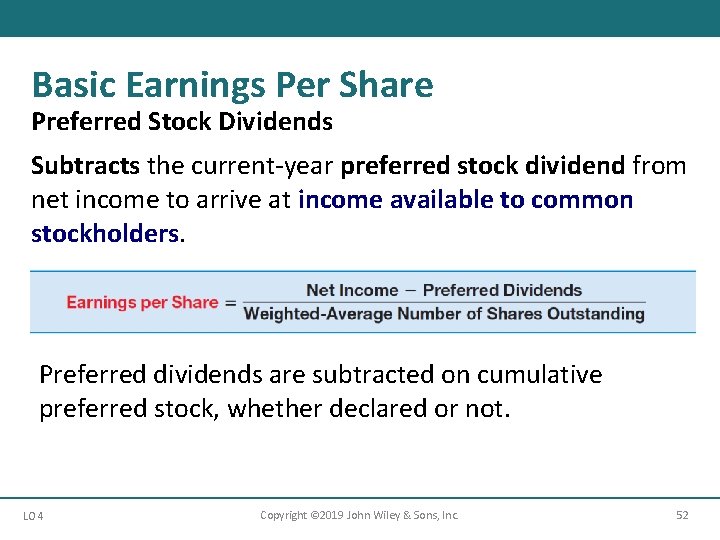 Basic Earnings Per Share
Preferred Stock Dividends

Subtracts the current-year preferred stock dividend from net income to arrive at income available to common stockholders.

$\text{Earnings per Share} = \frac{\text{Net Income} - \text{Preferred Dividends}}{\text{Weighted-Average Number of Shares Outstanding}}$

Preferred dividends are subtracted on cumulative preferred stock, whether declared or not.

LO 4 Copyright ©2019 John Wiley & Sons, Inc. 52